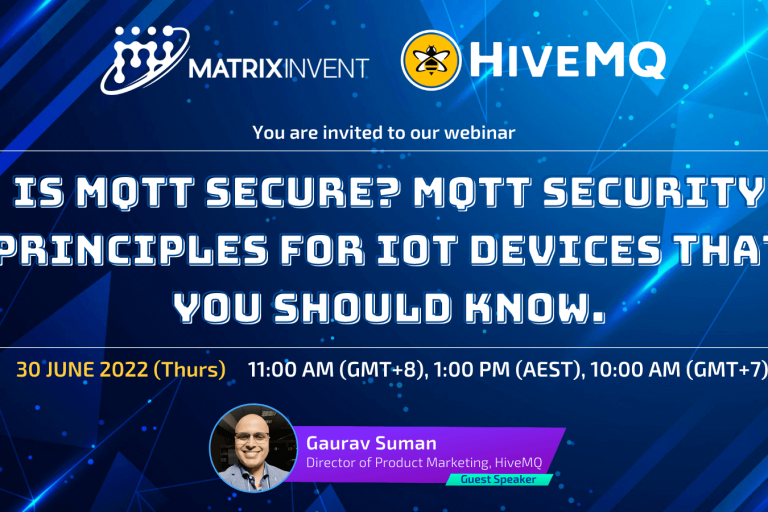 MATRIXINVENT

HIVEMQ

You are invited to our webinar

IS MQTT SECURE? MQTT SECURITY PRINCIPLES FOR IOT DEVICES THAT YOU SHOULD KNOW.

30 JUNE 2022 (Thurs) 11:00 AM (GMT+8), 1:00 PM (AEST), 10:00 AM (GMT+7)

Gaurav Suman
Director of Product Marketing, HiveMQ
Guest Speaker